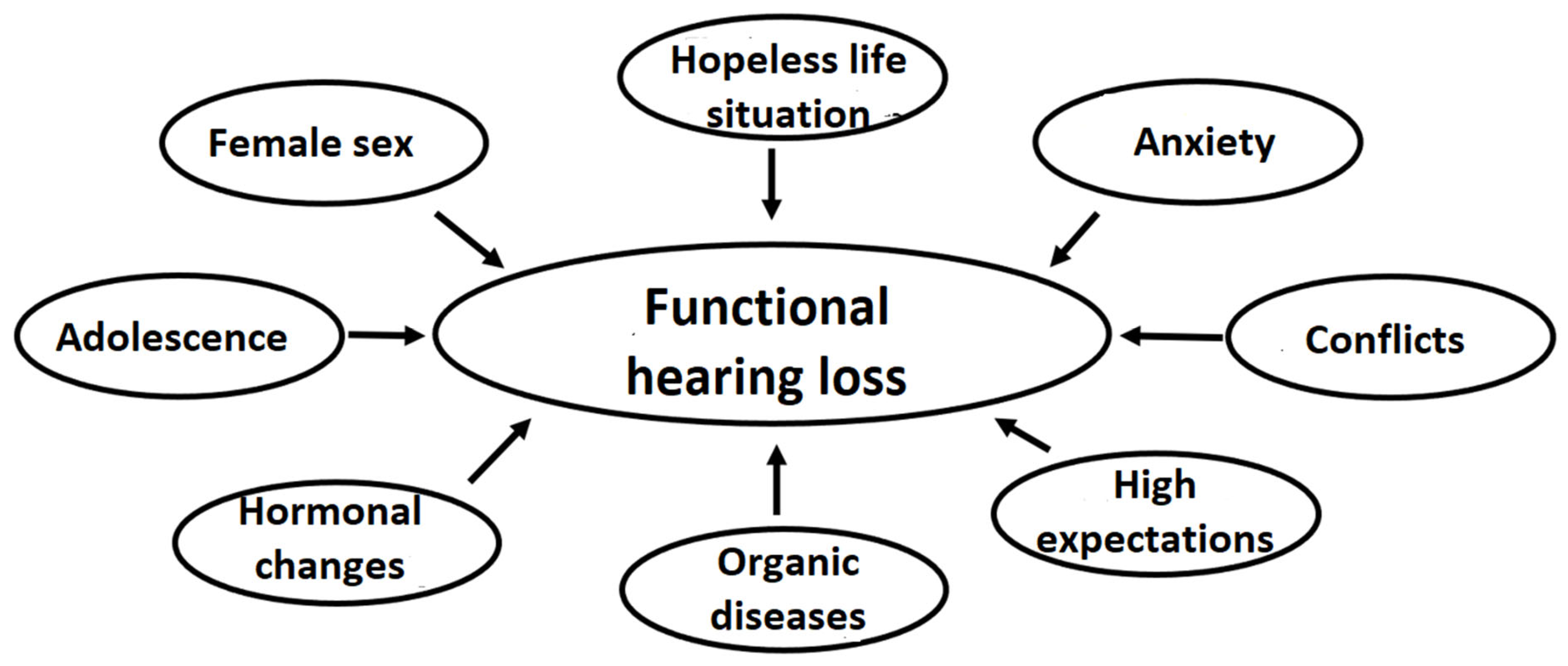 Hopeless life situation

Female sex

Anxiety

Adolescence

Functional hearing loss

Conflicts

Hormonal changes

Organic diseases

High expectations